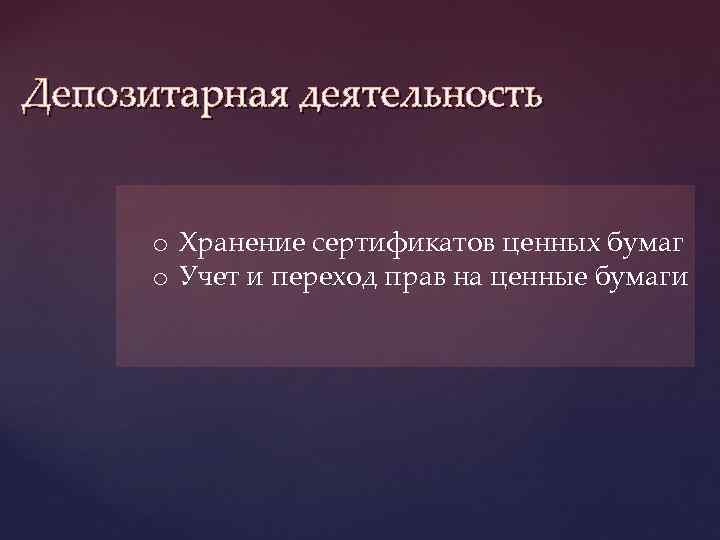 Депозитарная деятельность

o Хранение сертификатов ценных бумаг
o Учет и переход прав на ценные бумаги